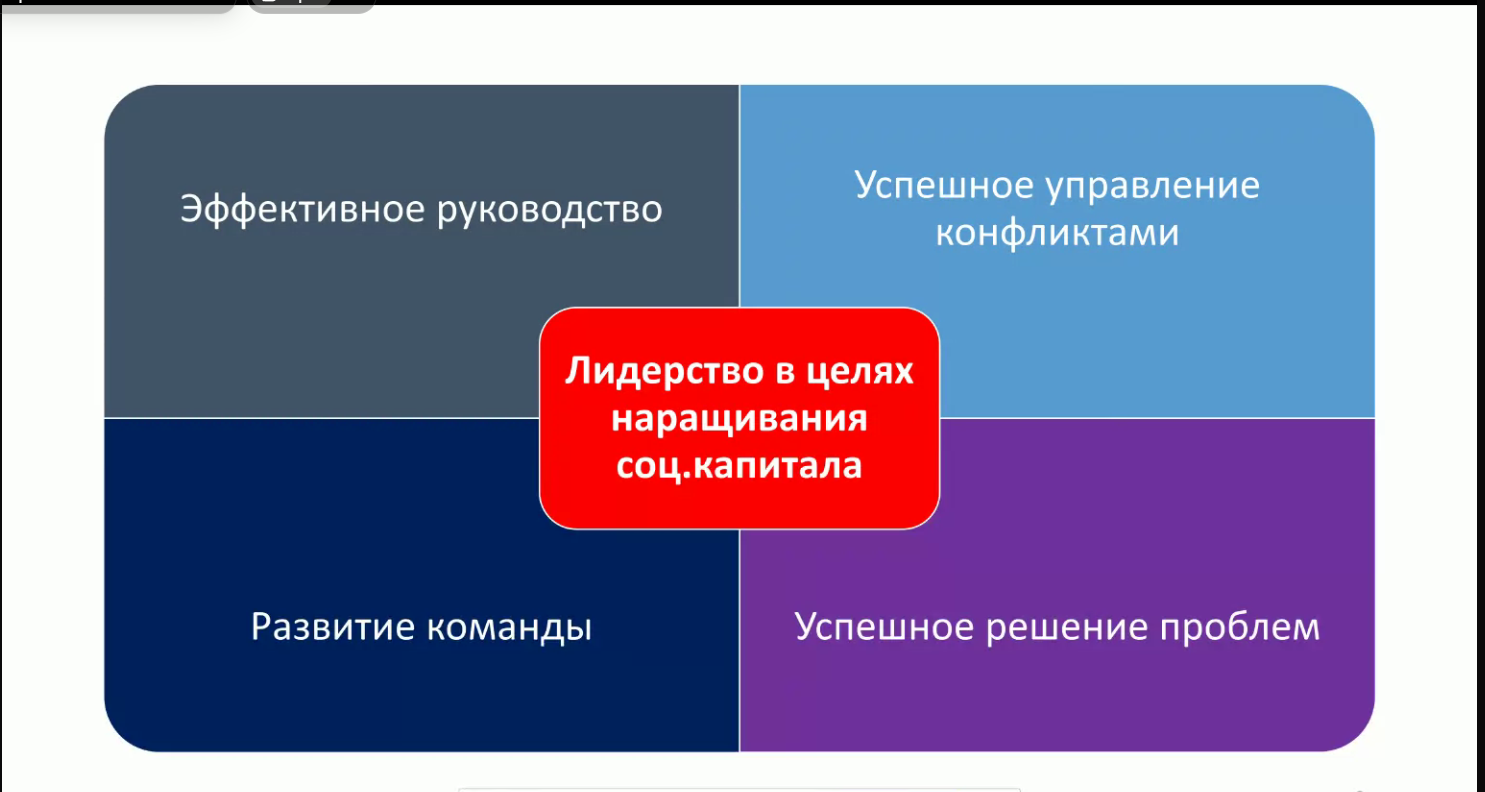 Эффективное руководство

Успешное управление конфликтами

Лидерство в целях наращивания соц.капитала

Развитие команды

Успешное решение проблем